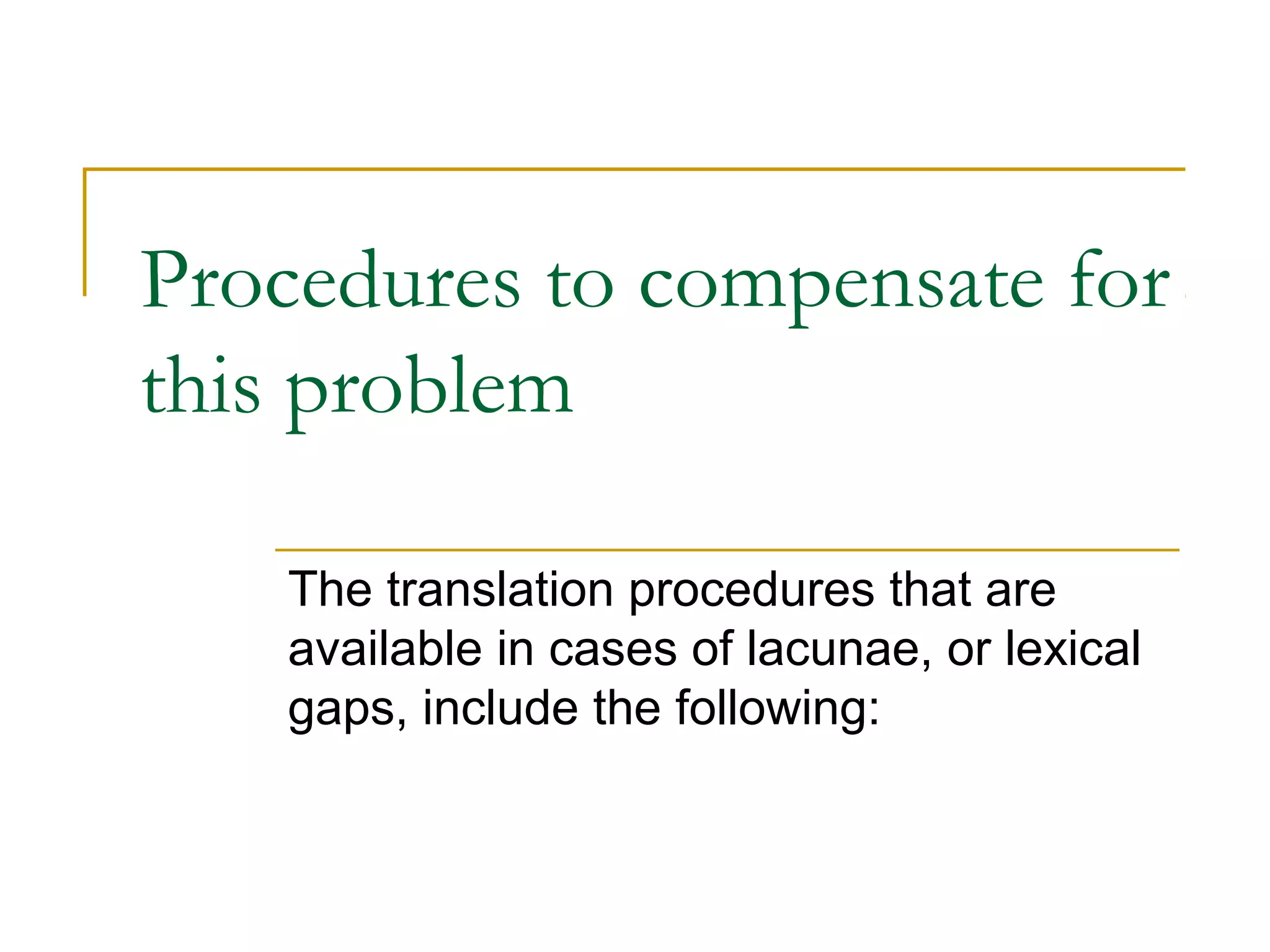 Procedures to compensate for this problem

The translation procedures that are available in cases of lacunae, or lexical gaps, include the following: